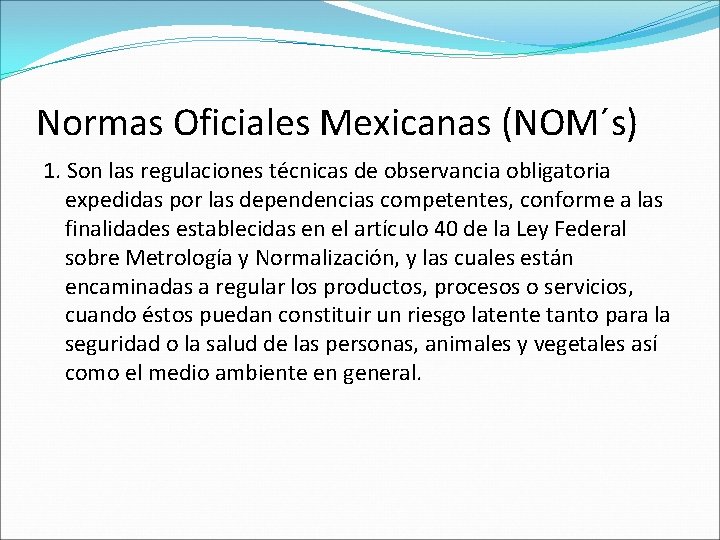 Normas Oficiales Mexicanas (NOM´s)

1. Son las regulaciones técnicas de observancia obligatoria expedidas por las dependencias competentes, conforme a las finalidades establecidas en el artículo 40 de la Ley Federal sobre Metrología y Normalización, y las cuales están encaminadas a regular los productos, procesos o servicios, cuando éstos puedan constituir un riesgo latente tanto para la seguridad o la salud de las personas, animales y vegetales así como el medio ambiente en general.